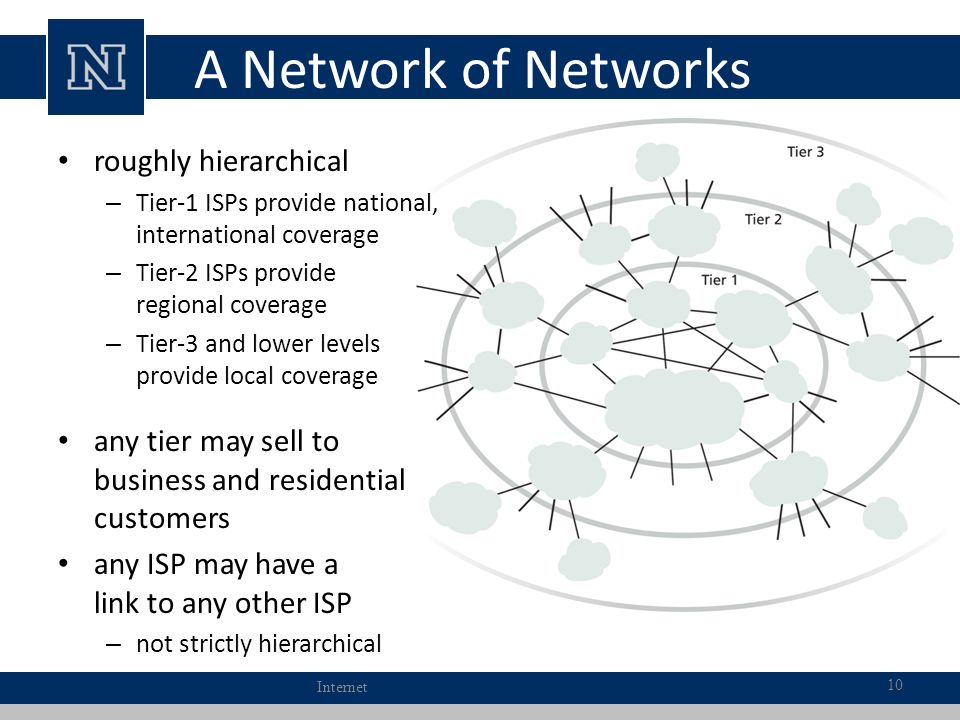 N

A Network of Networks

• roughly hierarchical
– Tier-1 ISPs provide national, international coverage
– Tier-2 ISPs provide regional coverage
– Tier-3 and lower levels provide local coverage

• any tier may sell to business and residential customers
• any ISP may have a link to any other ISP
– not strictly hierarchical

Tier 3
Tier 2
Tier 1

Internet
10